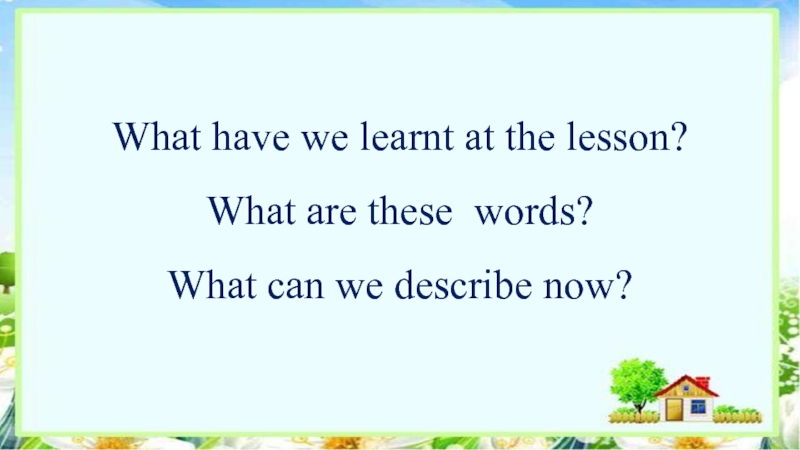 What have we learnt at the lesson?

What are these  words?

What can we describe now?